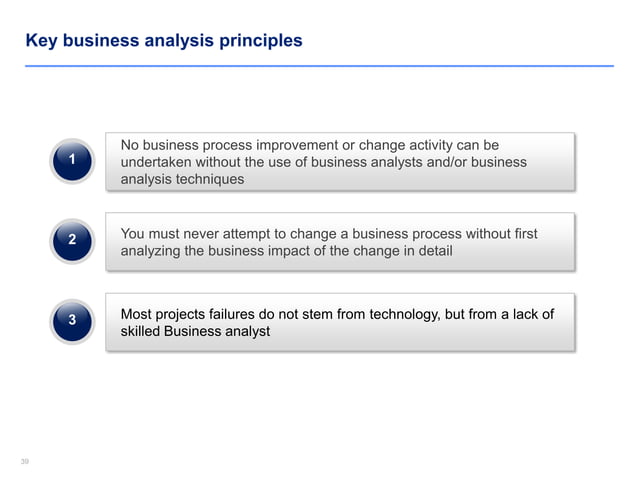 Key business analysis principles

1

No business process improvement or change activity can be undertaken without the use of business analysts and/or business analysis techniques

2

You must never attempt to change a business process without first analyzing the business impact of the change in detail

3

Most projects failures do not stem from technology, but from a lack of skilled Business analyst

39